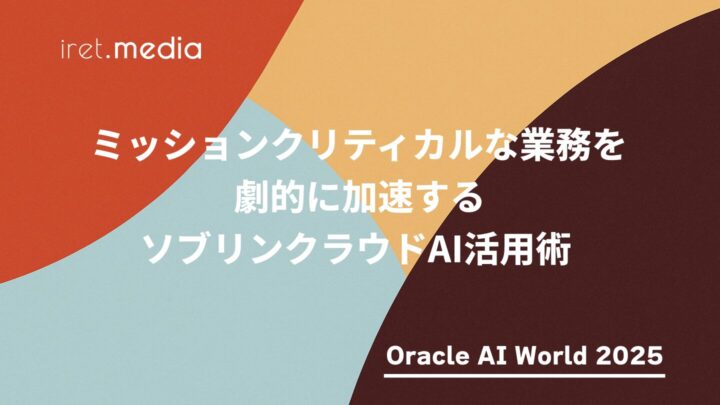 iret.media

ミッションクリティカルな業務を
劇的に加速する
ソブリンクラウドAI活用術

Oracle AI World 2025